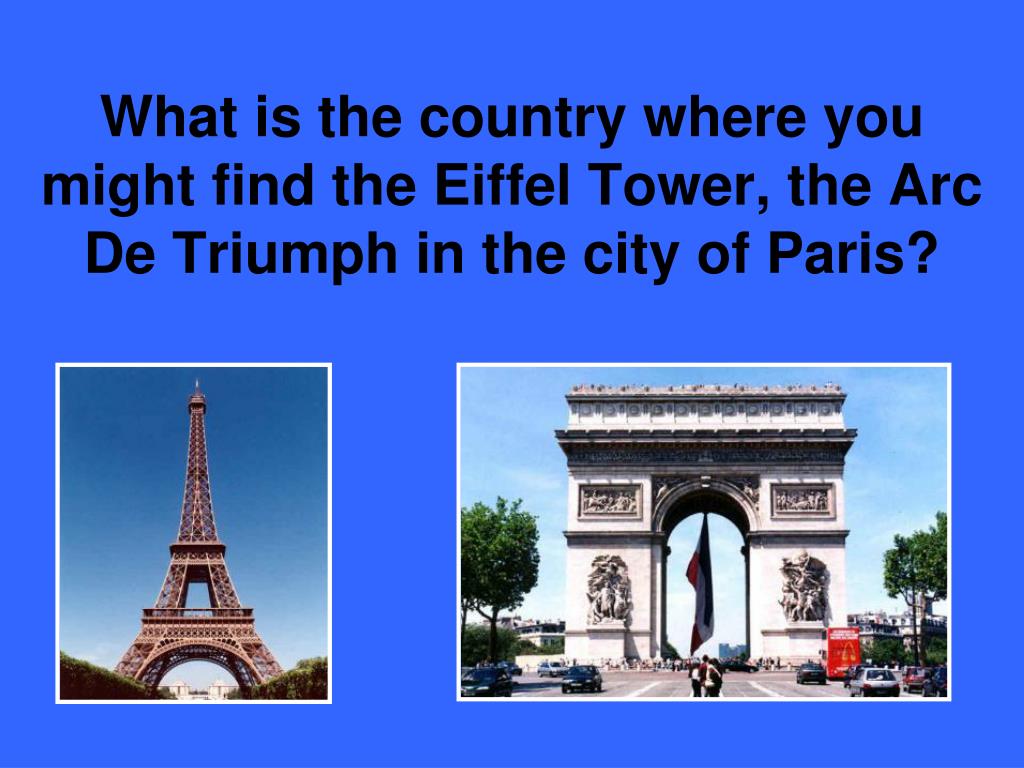 What is the country where you might find the Eiffel Tower, the Arc De Triumph in the city of Paris?